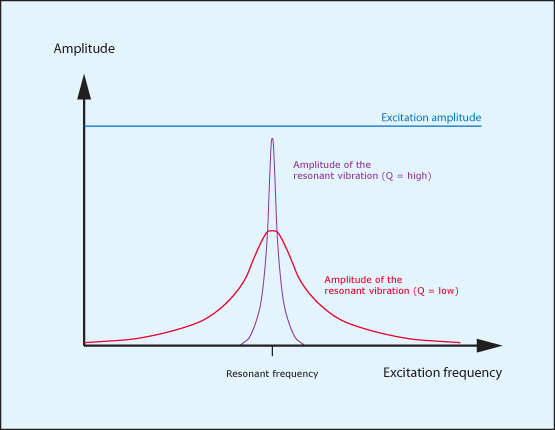 Amplitude

Excitation amplitude

Amplitude of the resonant vibration (Q = high)

Amplitude of the resonant vibration (Q = low)

Resonant frequency

Excitation frequency